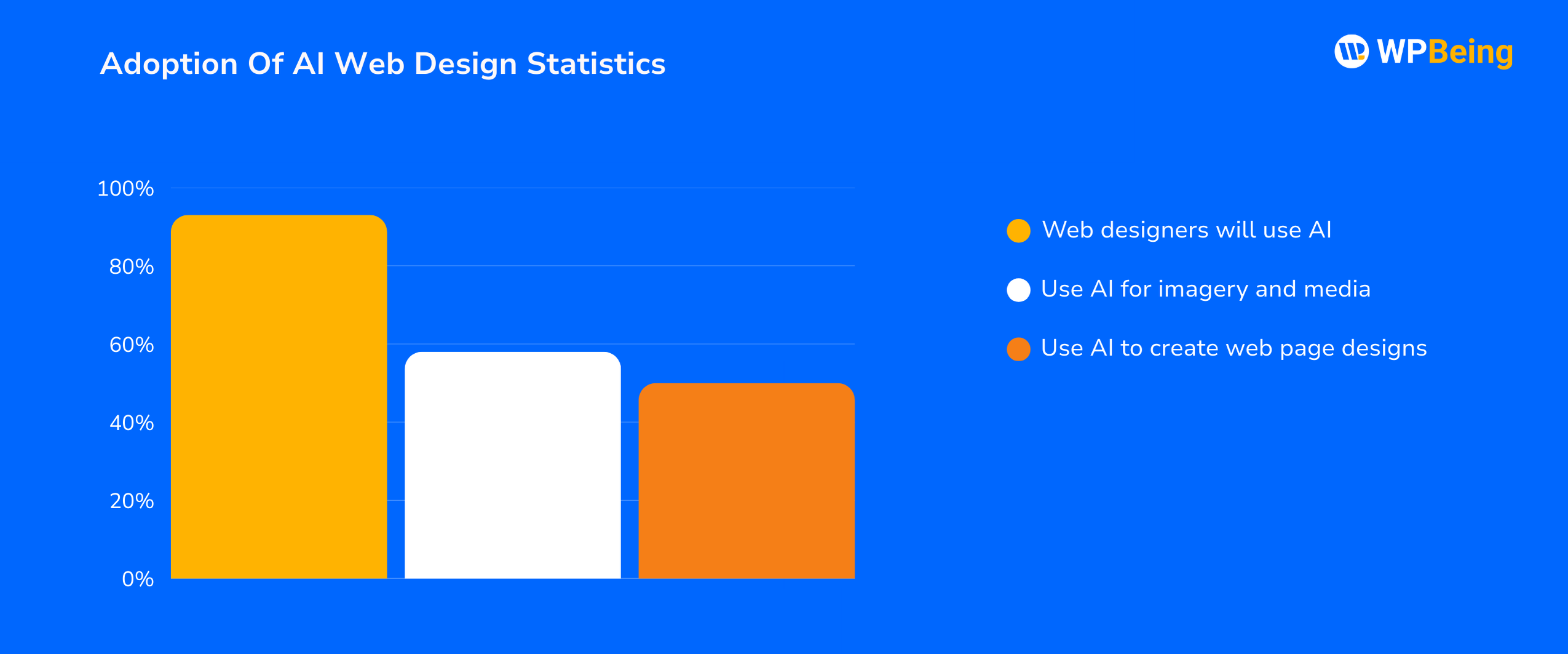 Adoption Of AI Web Design Statistics

WPBeing

100%
80%
60%
40%
20%
0%

Web designers will use AI
Use AI for imagery and media
Use AI to create web page designs